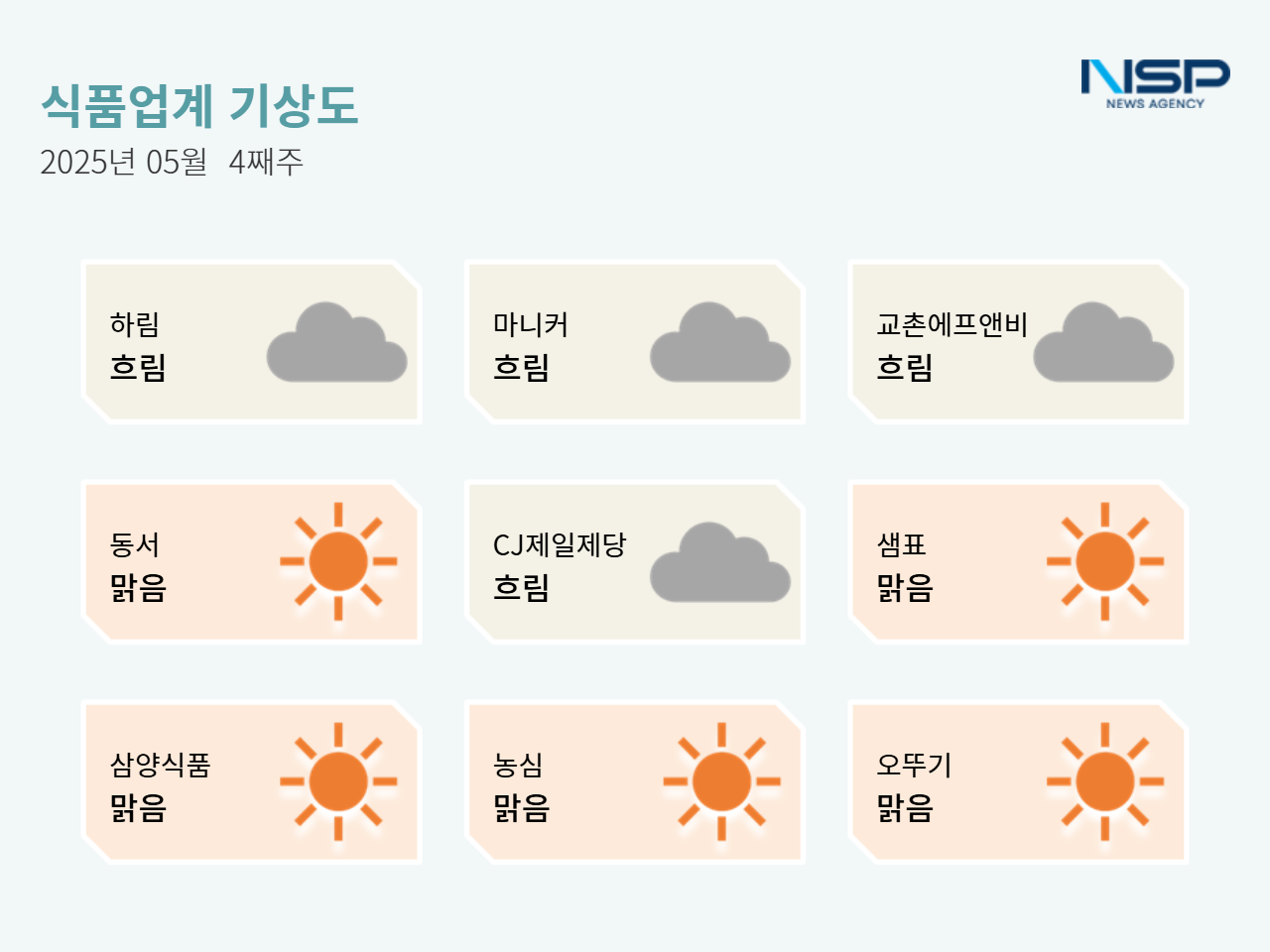 식품업계 기상도
2025년 05월 4째주

NSP NEWS AGENCY

하림
흐림

마니커
흐림

교촌에프앤비
흐림

동서
맑음

CJ제일제당
흐림

샘표
맑음

삼양식품
맑음

농심
맑음

오뚜기
맑음